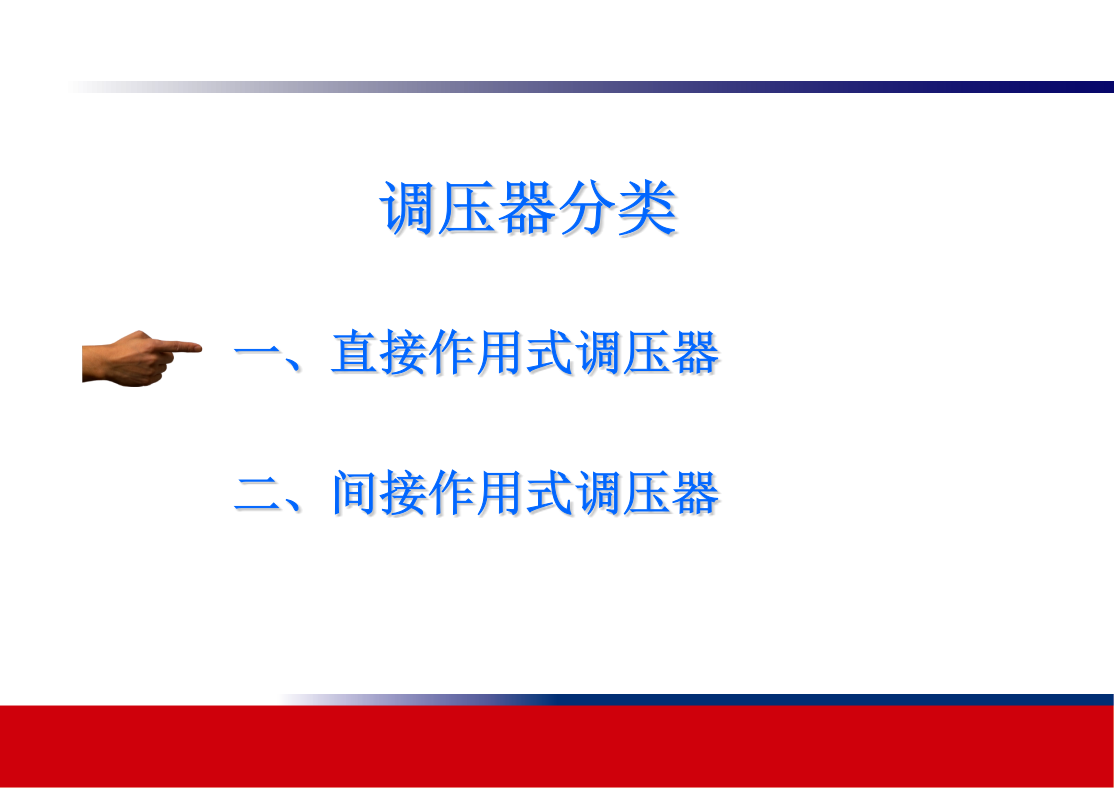 调压器分类

一、直接作用式调压器

二、间接作用式调压器